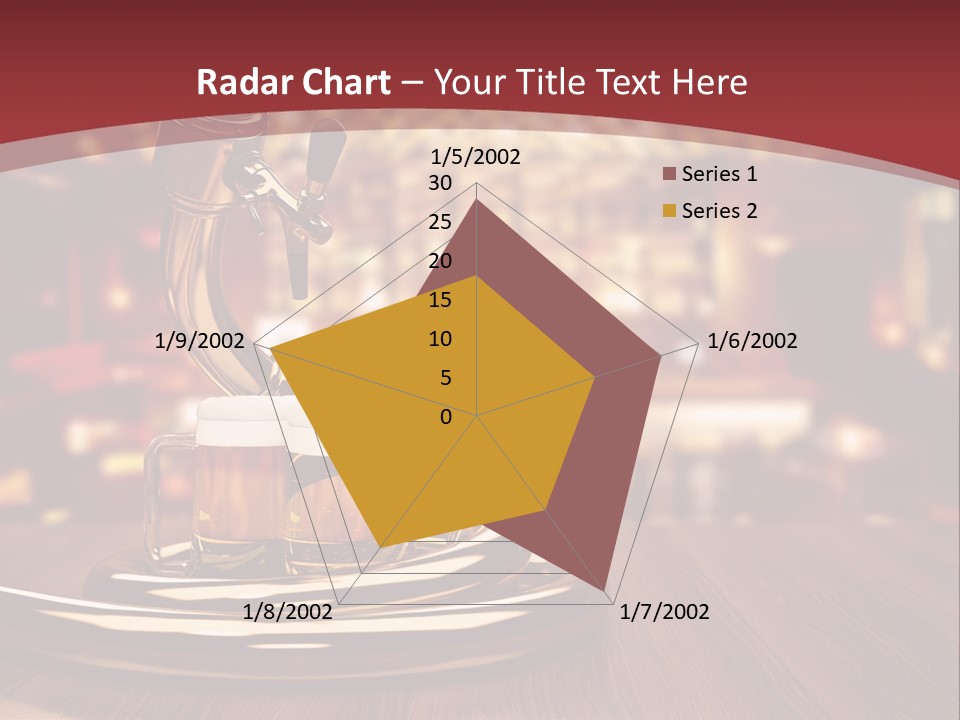 Radar Chart – Your Title Text Here

1/5/2002
30
25
20
15
10
5
0
1/6/2002
1/7/2002
1/8/2002
1/9/2002

Series 1
Series 2